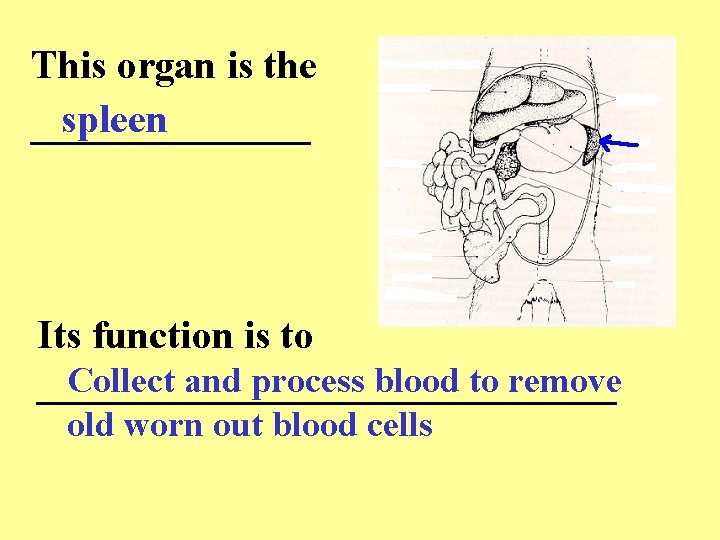 This organ is the
spleen

Its function is to
Collect and process blood to remove old worn out blood cells